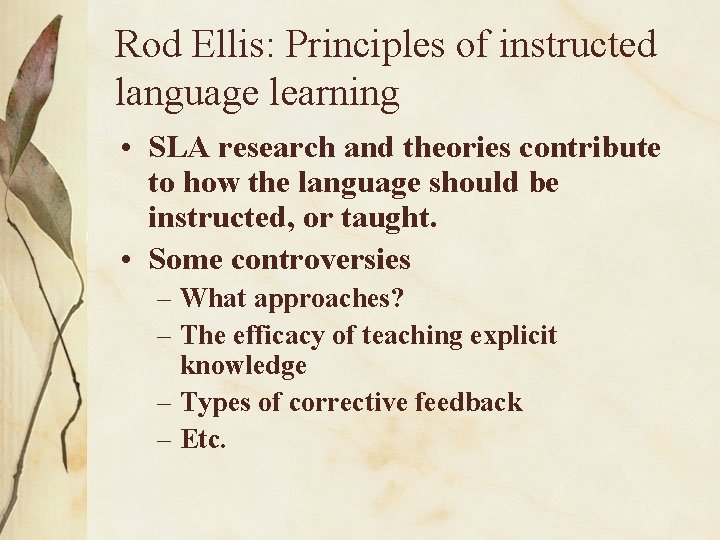 Rod Ellis: Principles of instructed language learning

• SLA research and theories contribute to how the language should be instructed, or taught.
• Some controversies
– What approaches?
– The efficacy of teaching explicit knowledge
– Types of corrective feedback
– Etc.